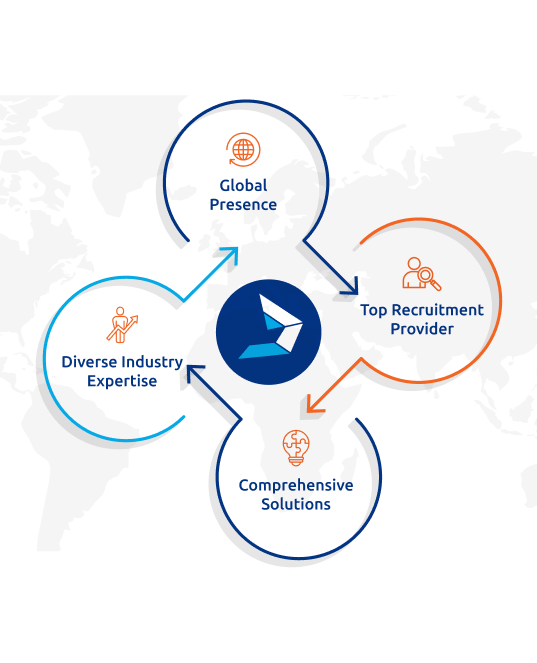 Global Presence

Top Recruitment Provider

Comprehensive Solutions

Diverse Industry Expertise